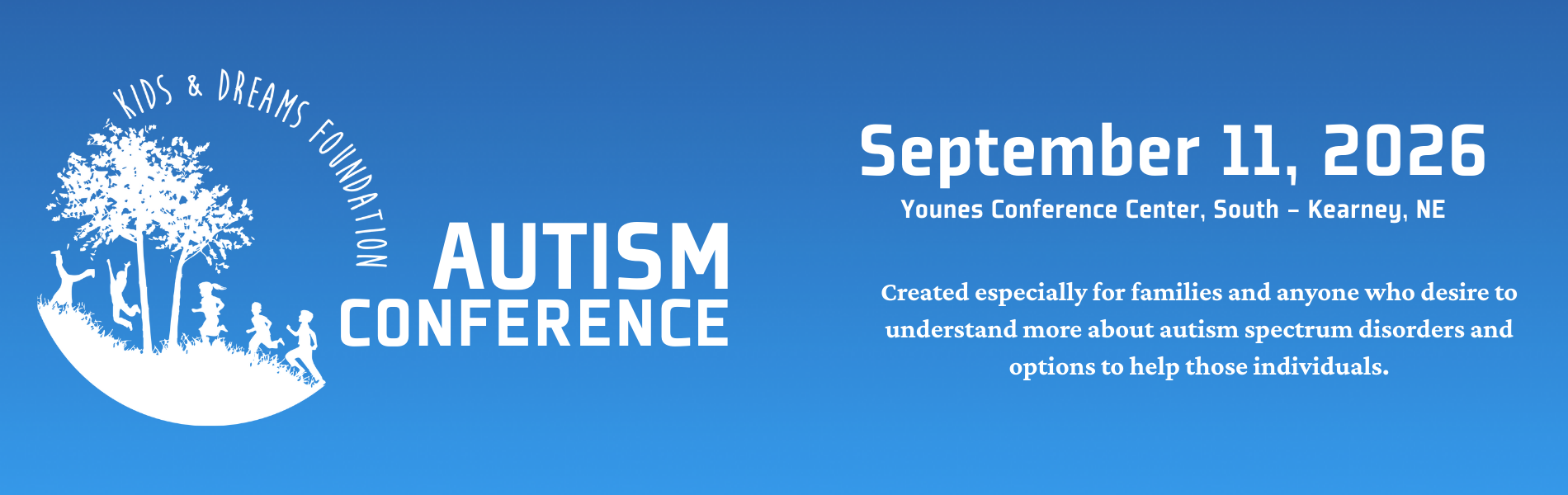 KIDS & DREAMS FOUNDATION

AUTISM CONFERENCE

September 11, 2026

Younes Conference Center, South – Kearney, NE

Created especially for families and anyone who desire to understand more about autism spectrum disorders and options to help those individuals.